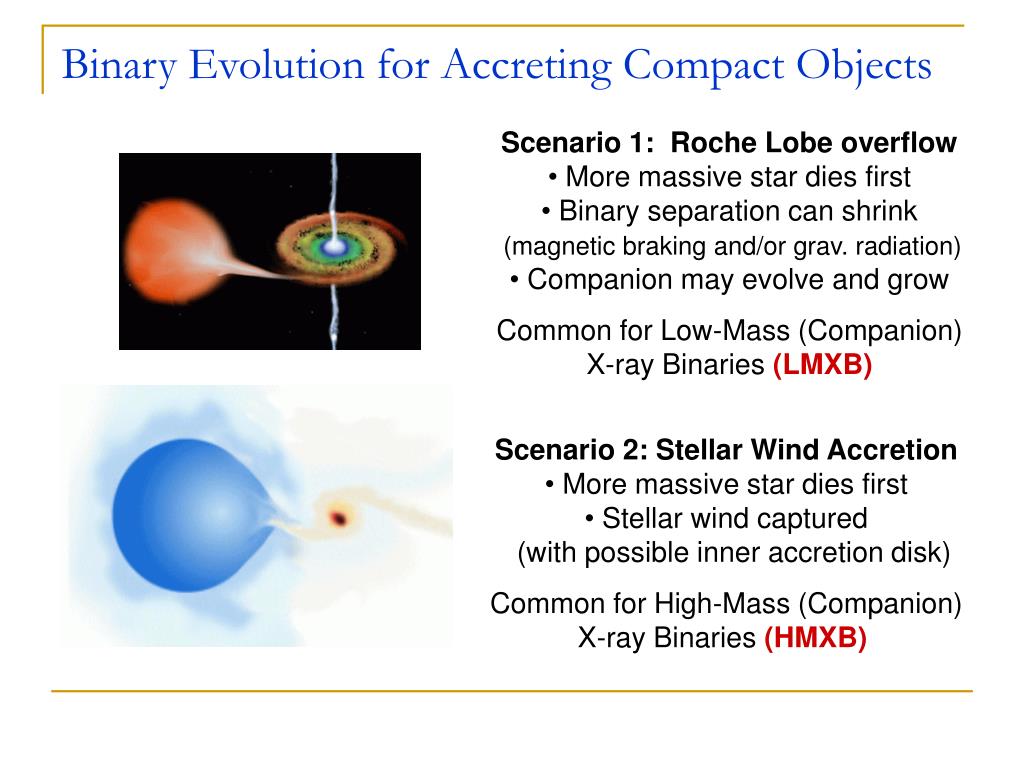 Binary Evolution for Accreting Compact Objects

Scenario 1: Roche Lobe overflow
• More massive star dies first
• Binary separation can shrink
(magnetic braking and/or grav. radiation)
• Companion may evolve and grow

Common for Low-Mass (Companion) X-ray Binaries (LMXB)

Scenario 2: Stellar Wind Accretion
• More massive star dies first
• Stellar wind captured
(with possible inner accretion disk)

Common for High-Mass (Companion) X-ray Binaries (HMXB)